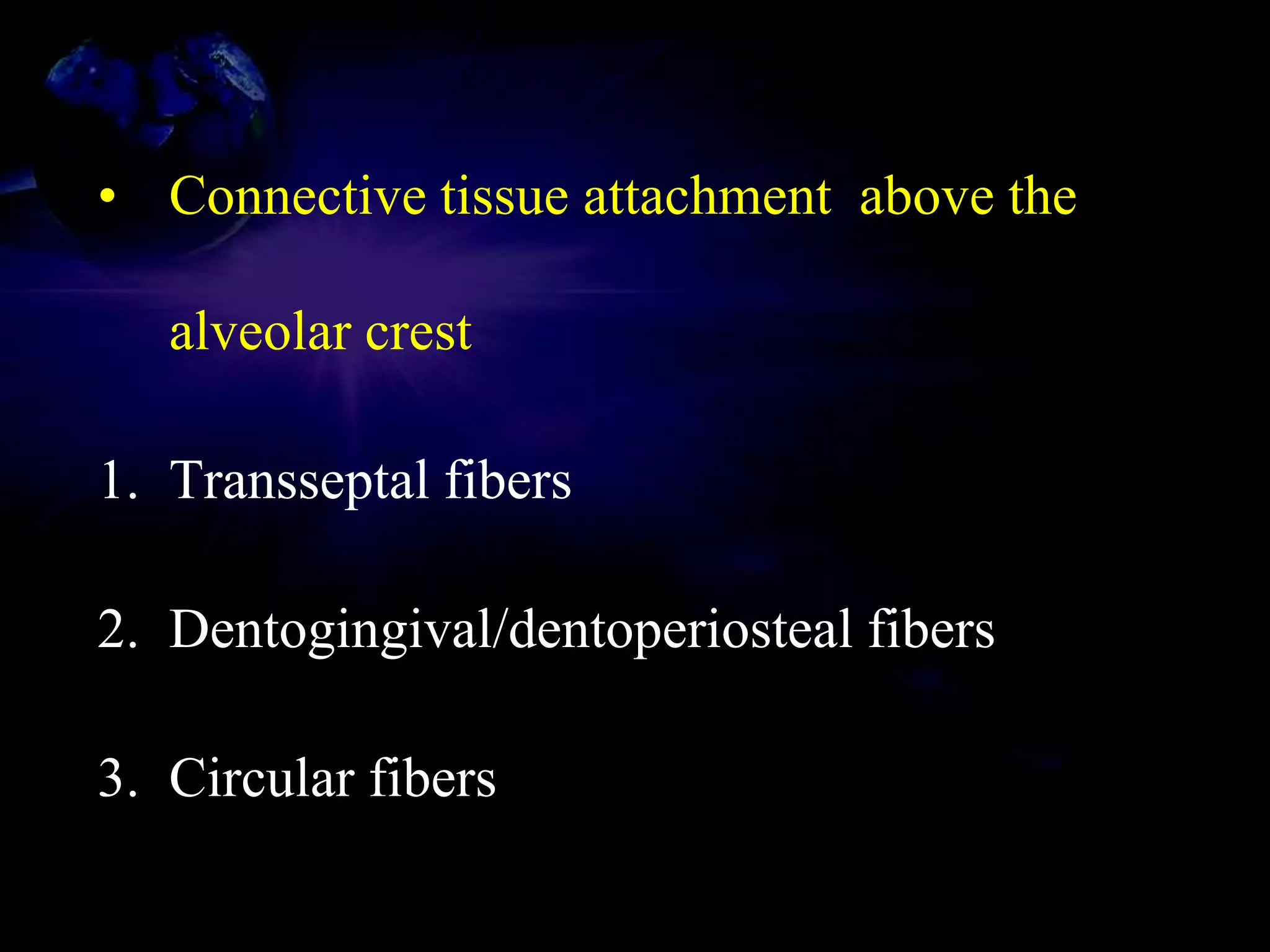 • Connective tissue attachment above the alveolar crest

1. Transseptal fibers

2. Dentogingival/dentoperiosteal fibers

3. Circular fibers